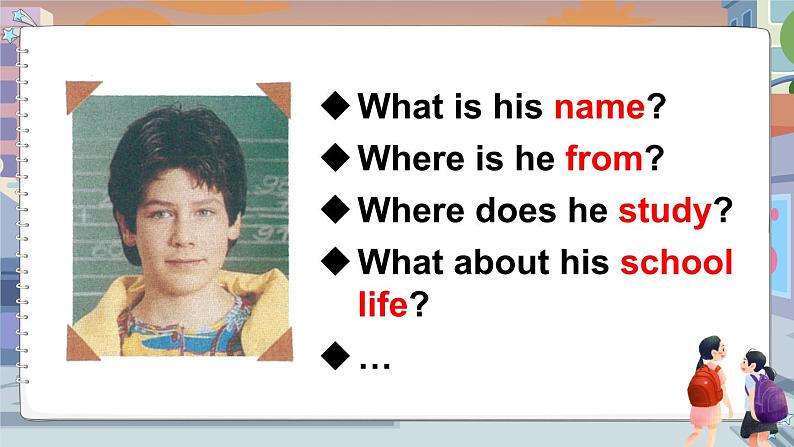 ◆ What is his name?
◆ Where is he from?
◆ Where does he study?
◆ What about his school life?
◆ …